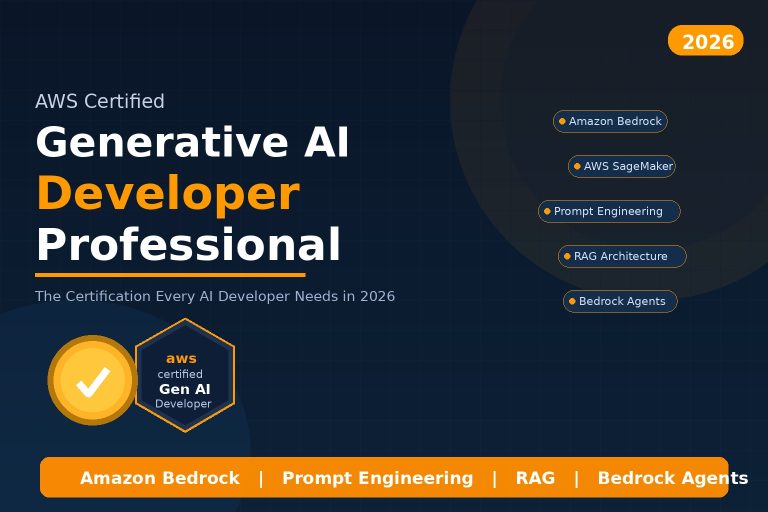 2026

AWS Certified

Generative AI

Developer

Professional

The Certification Every AI Developer Needs in 2026

Amazon Bedrock

AWS SageMaker

Prompt Engineering

RAG Architecture

Bedrock Agents

aws
certified
Gen AI
Developer

Amazon Bedrock | Prompt Engineering | RAG | Bedrock Agents